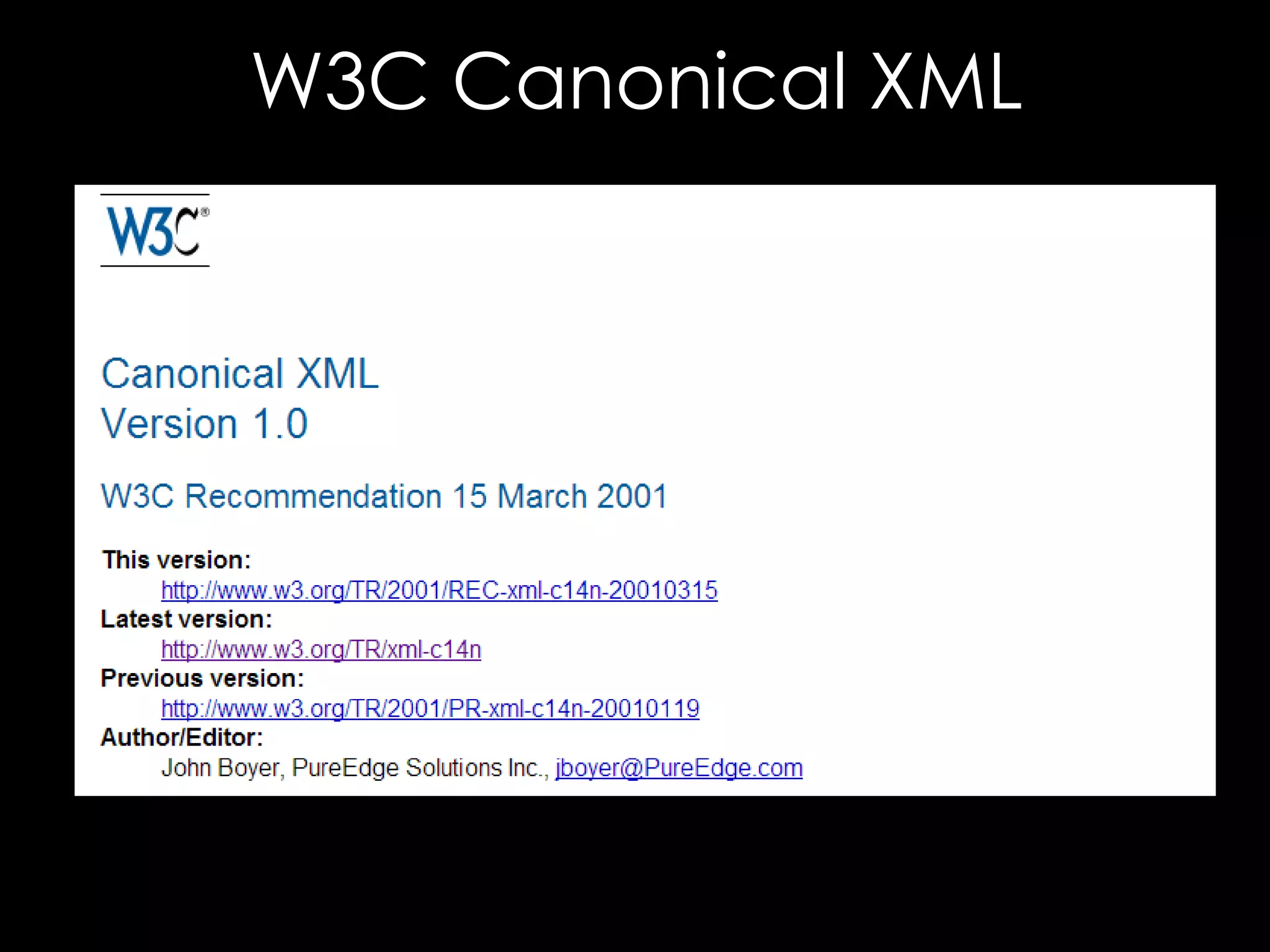 W3C Canonical XML

W3C®

Canonical XML
Version 1.0

W3C Recommendation 15 March 2001

This version:
http://www.w3.org/TR/2001/REC-xml-c14n-20010315
Latest version:
http://www.w3.org/TR/xml-c14n
Previous version:
http://www.w3.org/TR/2001/PR-xml-c14n-20010119
Author/Editor:
John Boyer, PureEdge Solutions Inc., jboyer@PureEdge.com